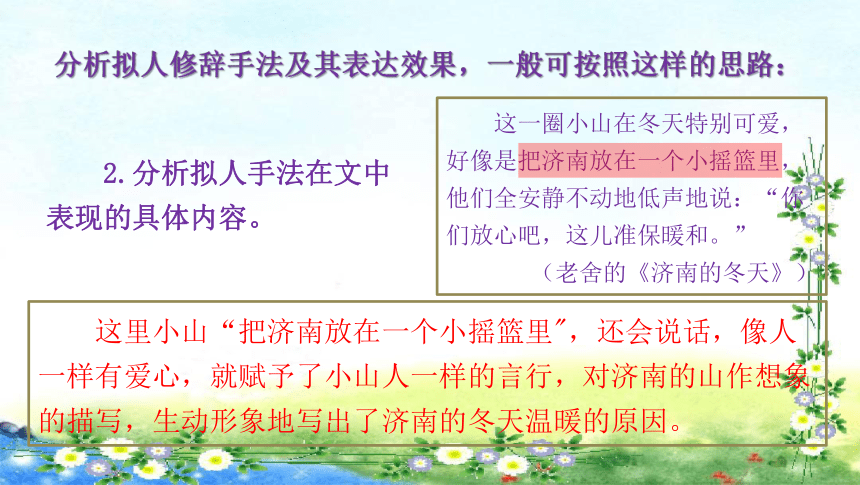 分析拟人修辞手法及其表达效果，一般可按照这样的思路：

2.分析拟人手法在文中表现的具体内容。

这一圈小山在冬天特别可爱，好像是把济南放在一个小摇篮里，他们全安静不动地低声地说：“你们放心吧，这儿准保暖和。”

（老舍的《济南的冬天》）

这里小山“把济南放在一个小摇篮里”，还会说话，像人一样有爱心，就赋予了小山人一样的言行，对济南的山作想象的描写，生动形象地写出了济南的冬天温暖的原因。